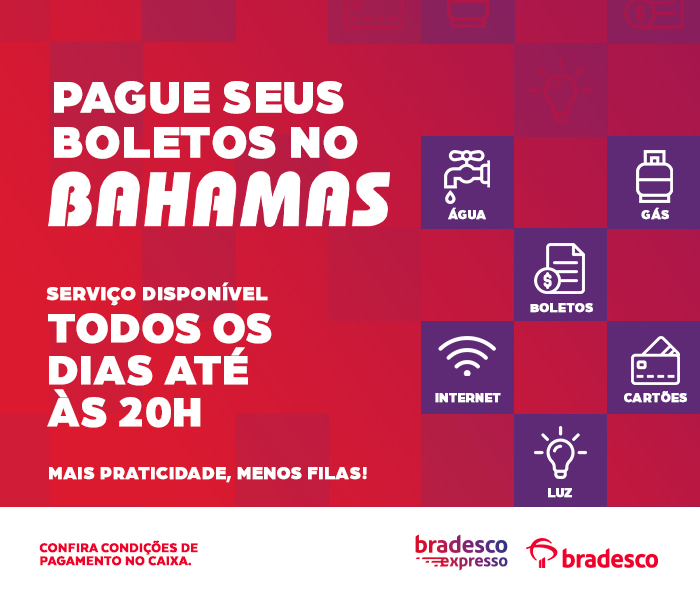 PAGUE SEUS BOLETOS NO BAHAMAS

SERVIÇO DISPONÍVEL
TODOS OS DIAS ATÉ ÀS 20H

MAIS PRATICIDADE, MENOS FILAS!

ÁGUA

GÁS

BOLETOS

INTERNET

CARTÕES

LUZ

CONFIRA CONDIÇÕES DE PAGAMENTO NO CAIXA.

bradesco expresso

bradesco